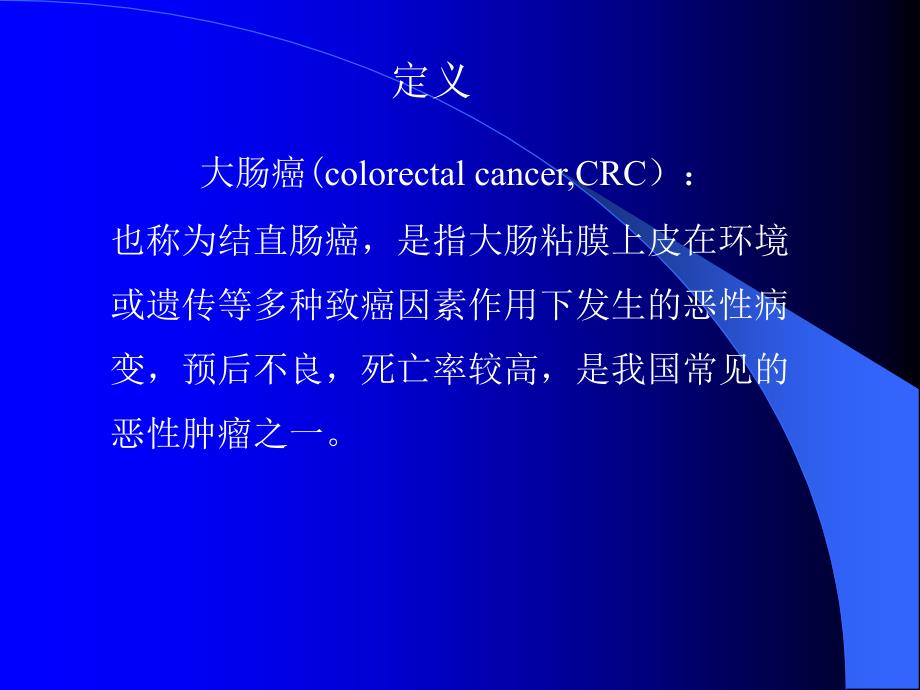 定义

大肠癌(colorectal cancer,CRC）：

也称为结直肠癌，是指大肠粘膜上皮在环境或遗传等多种致癌因素作用下发生的恶性病变，预后不良，死亡率较高，是我国常见的恶性肿瘤之一。